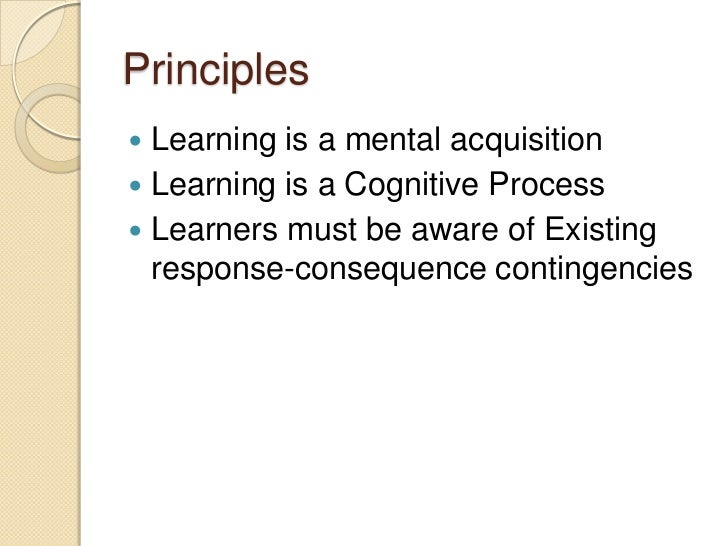 Principles

- Learning is a mental acquisition
- Learning is a Cognitive Process
- Learners must be aware of Existing response-consequence contingencies